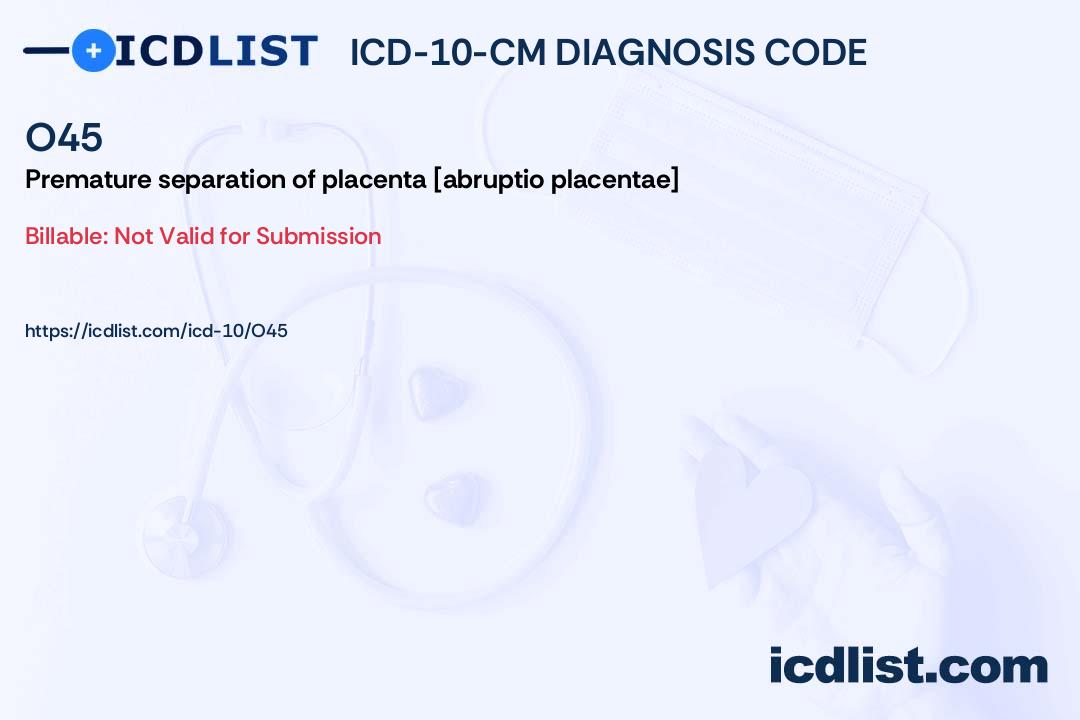 ICDLIST ICD-10-CM DIAGNOSIS CODE

O45

Premature separation of placenta [abruptio placentae]

Billable: Not Valid for Submission

https://icdlist.com/icd-10/O45

icdlist.com